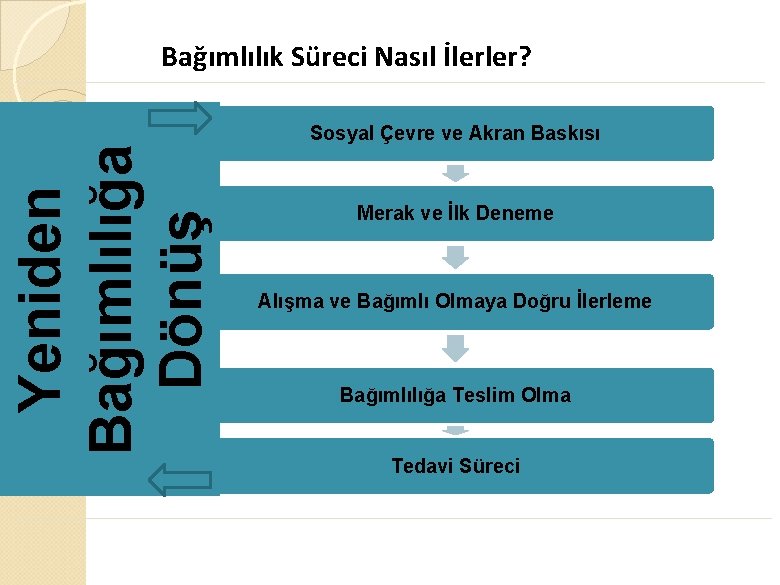 Bağımlılık Süreci Nasıl İlerler?

Yeniden Bağımlılığa Dönüş

Sosyal Çevre ve Akran Baskısı

Merak ve İlk Deneme

Alışma ve Bağımlı Olmaya Doğru İlerleme

Bağımlılığa Teslim Olma

Tedavi Süreci